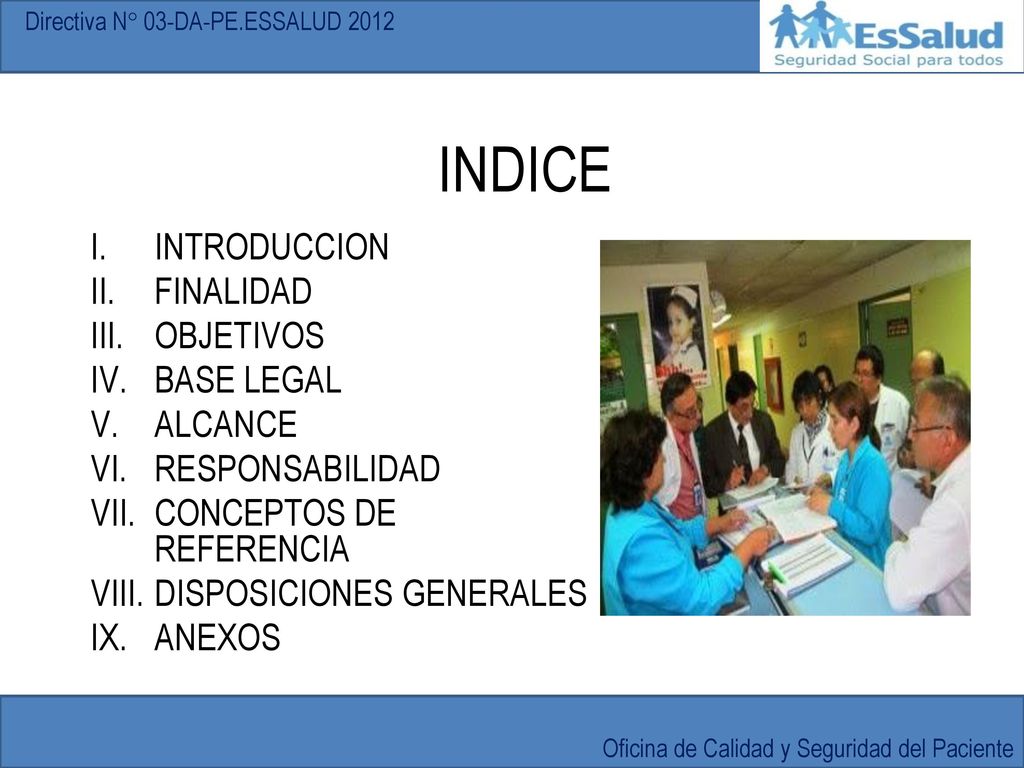 Directiva N° 03-DA-PE.ESSALUD 2012

EsSalud
Seguridad Social para todos

INDICE

I. INTRODUCCION
II. FINALIDAD
III. OBJETIVOS
IV. BASE LEGAL
V. ALCANCE
VI. RESPONSABILIDAD
VII. CONCEPTOS DE REFERENCIA
VIII. DISPOSICIONES GENERALES
IX. ANEXOS

Oficina de Calidad y Seguridad del Paciente